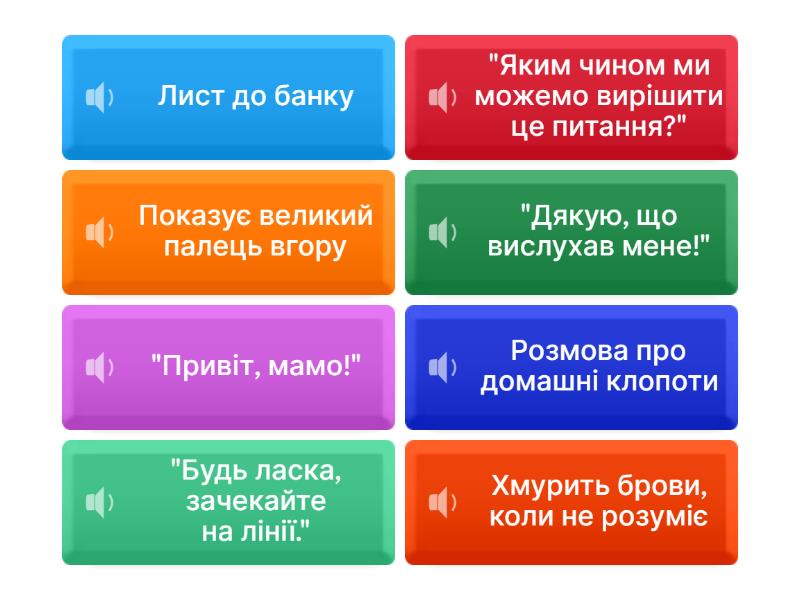 Лист до банку

"Яким чином ми можемо вирішити це питання?"

Показує великий палець вгору

"Дякую, що вислухав мене!"

"Привіт, мамо!"

Розмова про домашні клопоти

"Будь ласка, зачекайте на лінії."

Хмурить брови, коли не розуміє